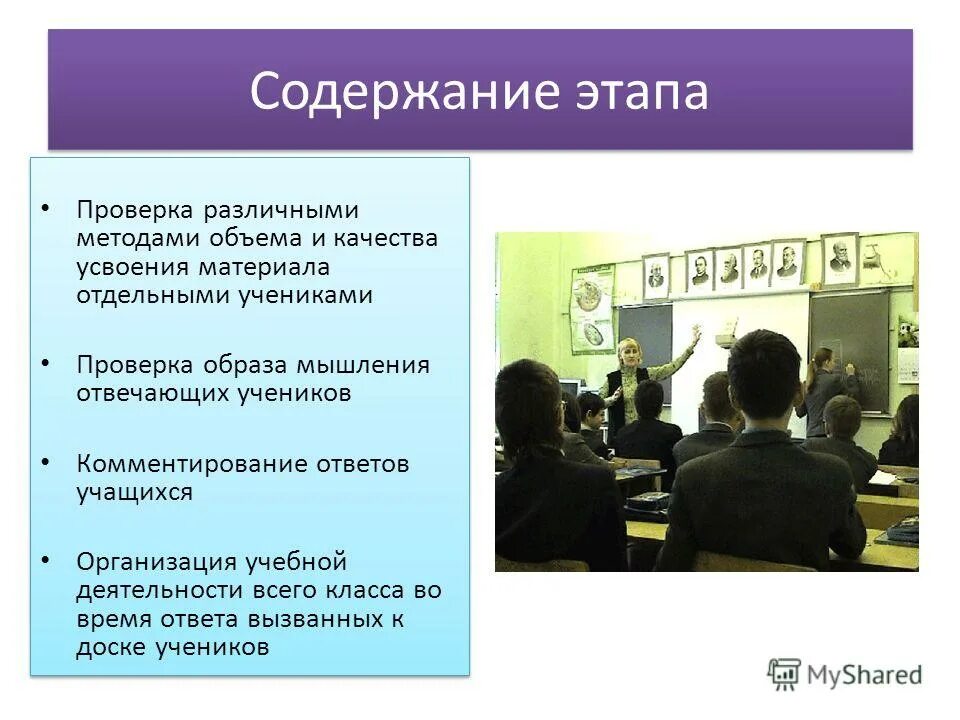 Содержание этапа

• Проверка различными методами объема и качества усвоения материала отдельными учениками

• Проверка образа мышления отвечающих учеников

• Комментирование ответов учащихся

• Организация учебной деятельности всего класса во время ответа вызванных к доске учеников

MyShared